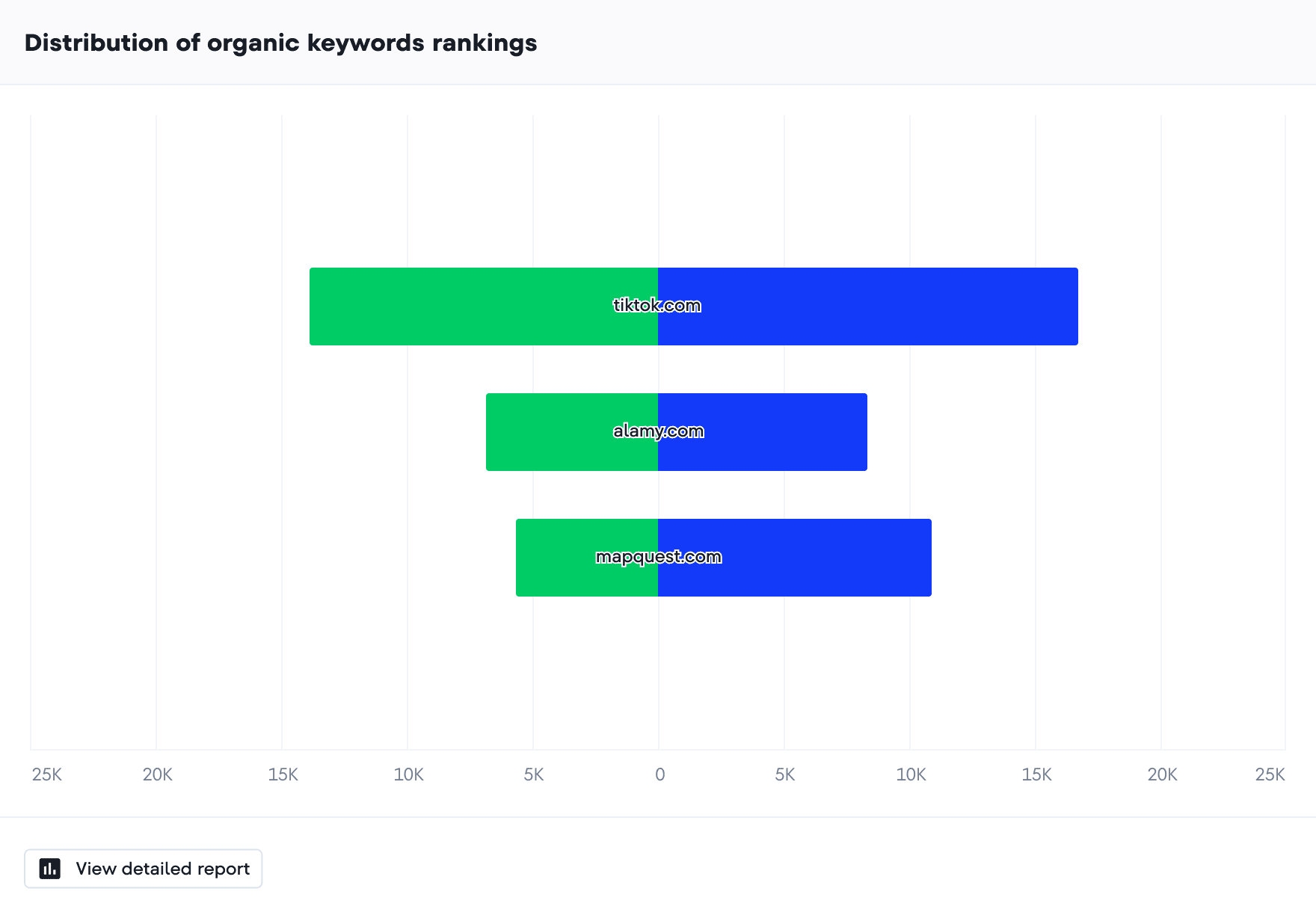 Distribution of organic keywords rankings

tiktok.com

alamy.com

mapquest.com

25K 20K 15K 10K 5K 0 5K 10K 15K 20K 25K

View detailed report